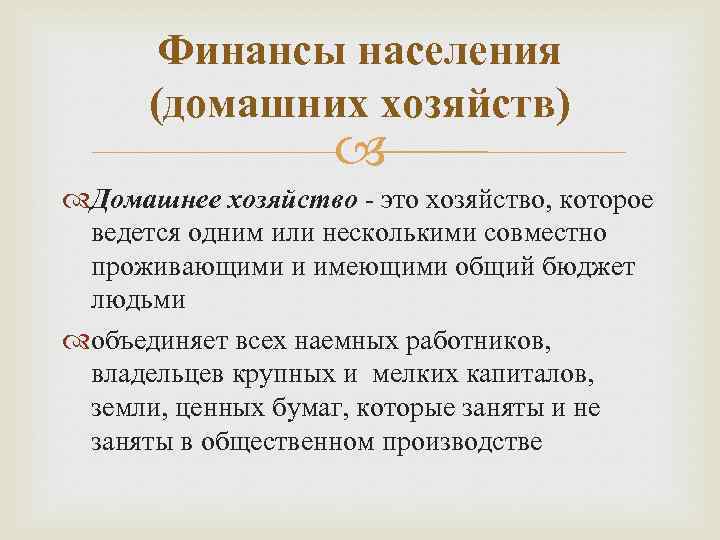 Финансы населения (домашних хозяйств)

Домашнее хозяйство - это хозяйство, которое ведется одним или несколькими совместно проживающими и имеющими общий бюджет людьми

объединяет всех наемных работников, владельцев крупных и мелких капиталов, земли, ценных бумаг, которые заняты и не заняты в общественном производстве